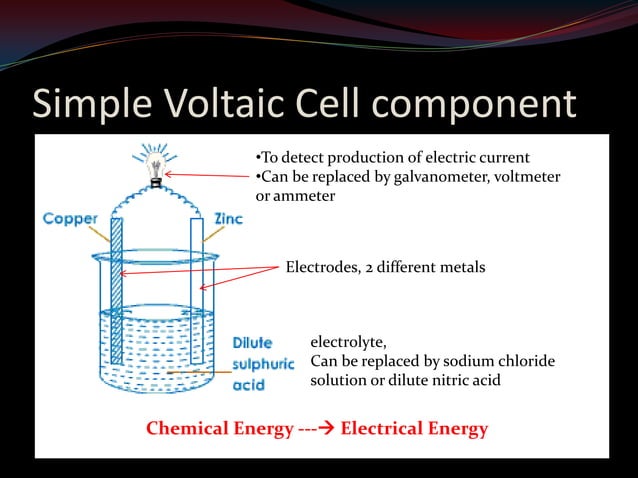 Simple Voltaic Cell component

•To detect production of electric current
•Can be replaced by galvanometer, voltmeter or ammeter

Copper

Zinc

Electrodes, 2 different metals

Dilute sulphuric acid

electrolyte,
Can be replaced by sodium chloride solution or dilute nitric acid

Chemical Energy ---→ Electrical Energy